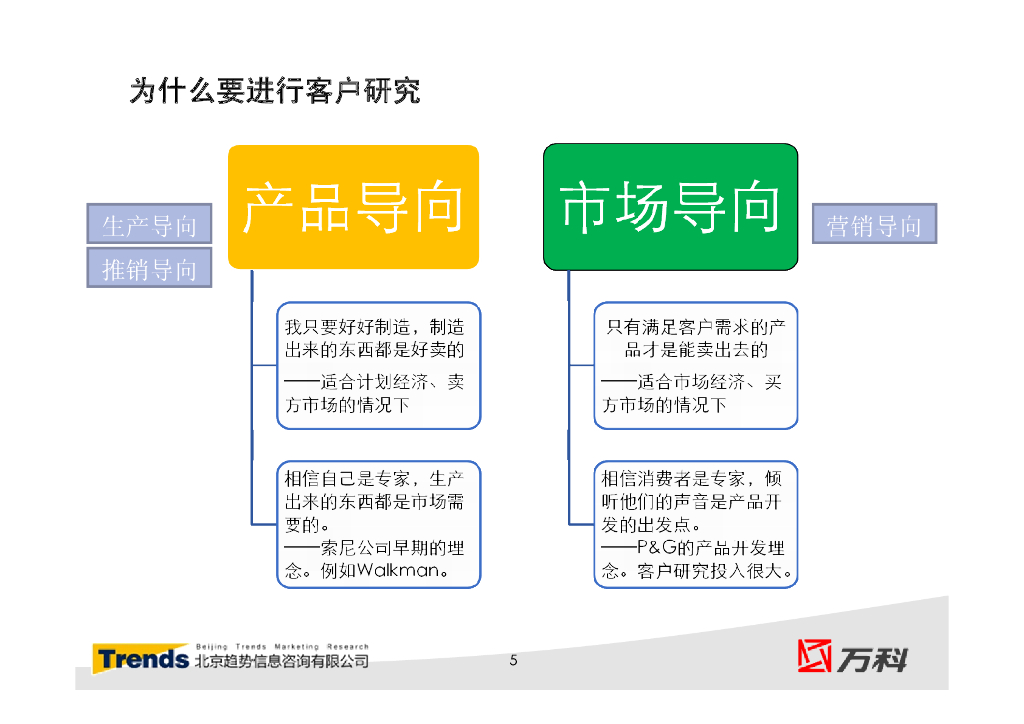 为什么要进行客户研究

生产导向

推销导向

产品导向

我只要好好制造，制造出来的东西都是好卖的

——适合计划经济、卖方市场的情况下

相信自己是专家，生产出来的东西都是市场需要的。

——索尼公司早期的理念。例如Walkman。

市场导向

营销导向

只有满足客户需求的产品才是能卖出去的

——适合市场经济、买方市场的情况下

相信消费者是专家，倾听他们的声音是产品开发的出发点。

——P&G的产品开发理念。客户研究投入很大。

Beijing Trends Marketing Research
Trends 北京趋势信息咨询有限公司

5

万科